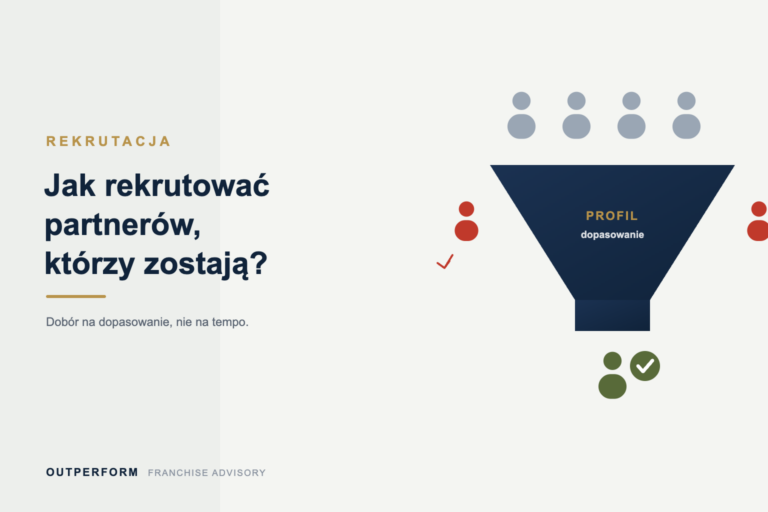 REKRUTACJA

Jak rekrutować partnerów, którzy zostają?

Dobór na dopasowanie, nie na tempo.

PROFIL
dopasowanie

OUTPERFORM FRANCHISE ADVISORY